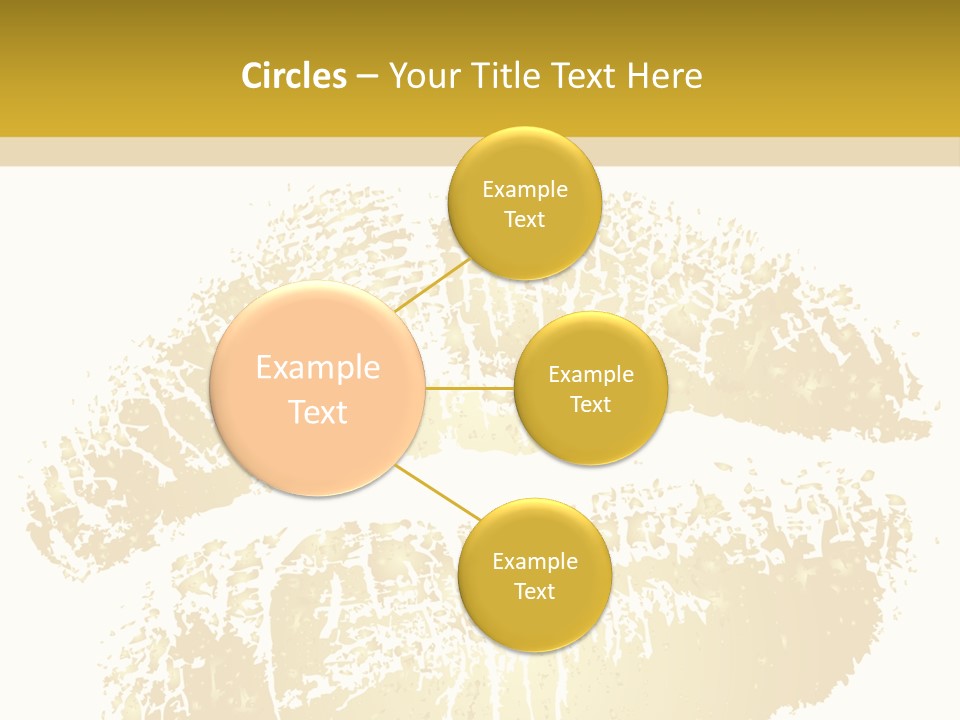 Circles – Your Title Text Here

Example Text

Example Text

Example Text

Example Text